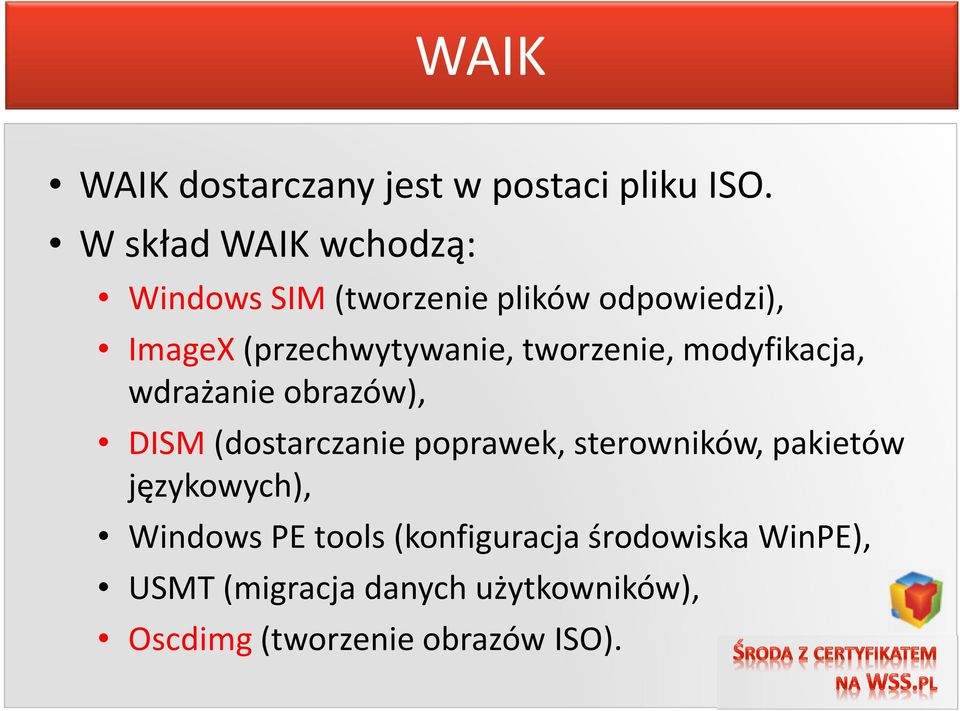 WAIK

• WAIK dostarczany jest w postaci pliku ISO.
• W skład WAIK wchodzą:
  • Windows SIM (tworzenie plików odpowiedzi),
  • ImageX (przechwytywanie, tworzenie, modyfikacja, wdrażanie obrazów),
  • DISM (dostarczanie poprawek, sterowników, pakietów językowych),
  • Windows PE tools (konfiguracja środowiska WinPE),
  • USMT (migracja danych użytkowników),
  • Oscdimg (tworzenie obrazów ISO).

ŚRODA Z CERTYFIKATEM NA WSS.PL